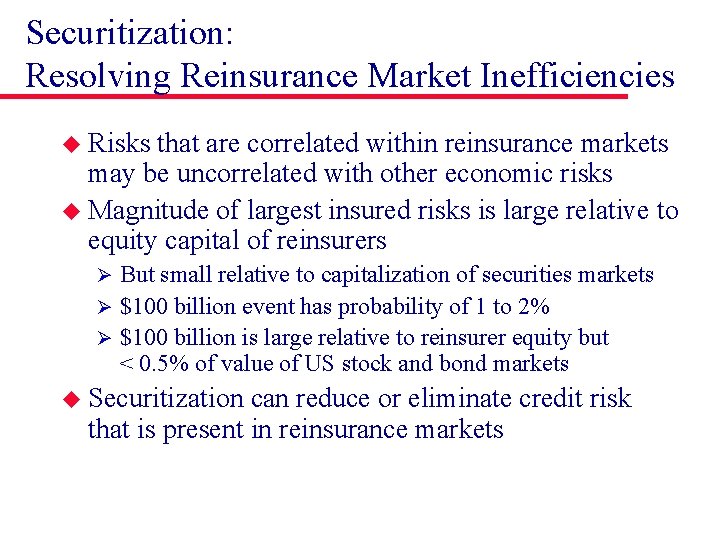 Securitization:
Resolving Reinsurance Market Inefficiencies

◆ Risks that are correlated within reinsurance markets may be uncorrelated with other economic risks

◆ Magnitude of largest insured risks is large relative to equity capital of reinsurers

➢ But small relative to capitalization of securities markets

➢ \$100 billion event has probability of 1 to 2%

➢ \$100 billion is large relative to reinsurer equity but < 0.5% of value of US stock and bond markets

◆ Securitization can reduce or eliminate credit risk that is present in reinsurance markets